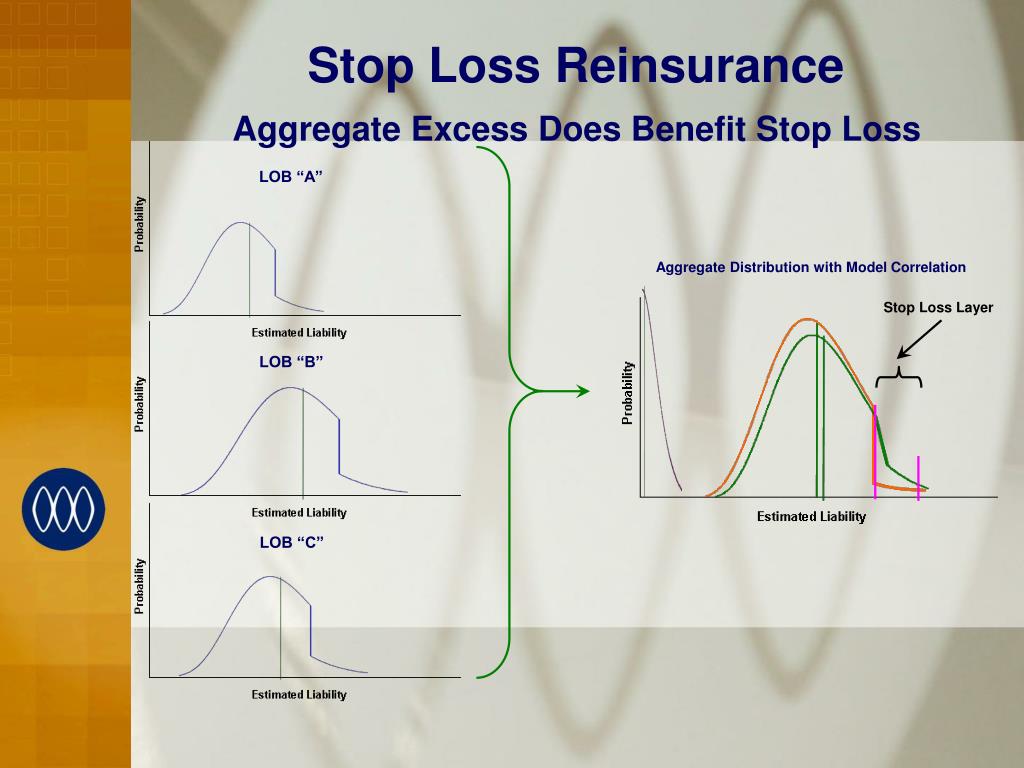 Stop Loss Reinsurance

Aggregate Excess Does Benefit Stop Loss

LOB “A”

Probability

Estimated Liability

LOB “B”

Probability

Estimated Liability

LOB “C”

Probability

Estimated Liability

Aggregate Distribution with Model Correlation

Stop Loss Layer

Probability

Estimated Liability